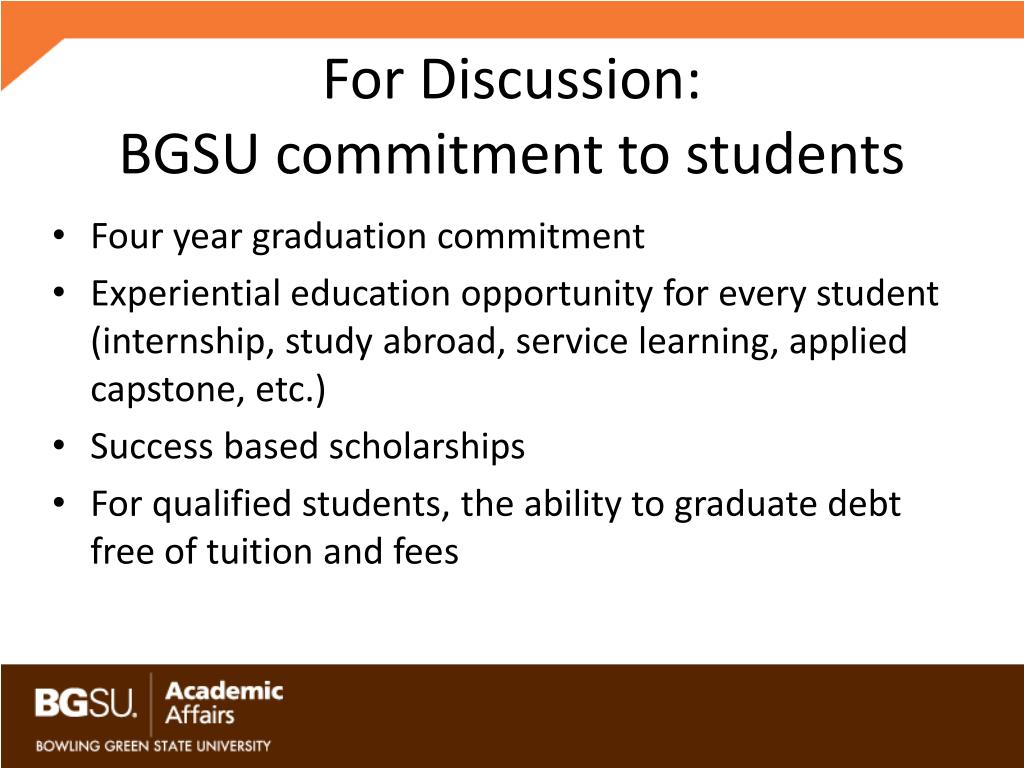 For Discussion:
BGSU commitment to students

• Four year graduation commitment
• Experiential education opportunity for every student (internship, study abroad, service learning, applied capstone, etc.)
• Success based scholarships
• For qualified students, the ability to graduate debt free of tuition and fees

BGSU. Academic Affairs
BOWLING GREEN STATE UNIVERSITY